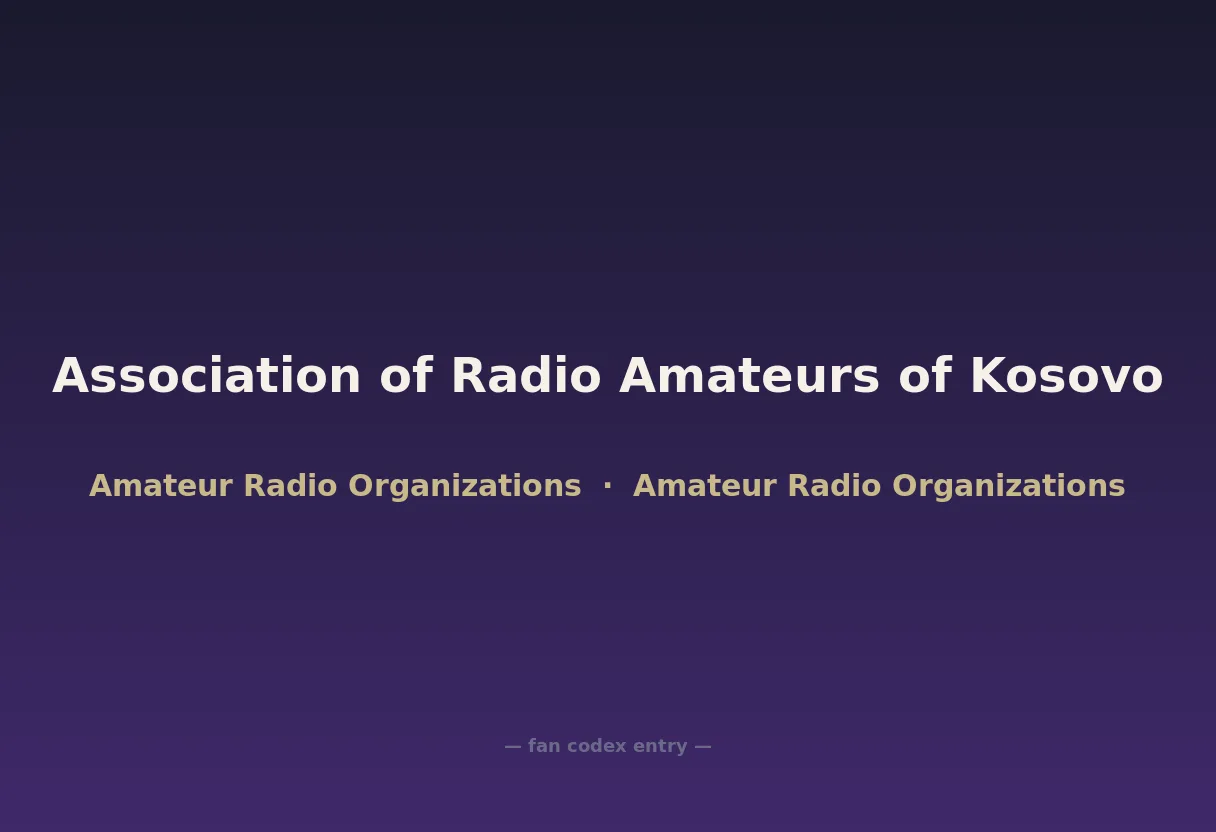 Association of Radio Amateurs of Kosovo

Amateur Radio Organizations · Amateur Radio Organizations

— fan codex entry —